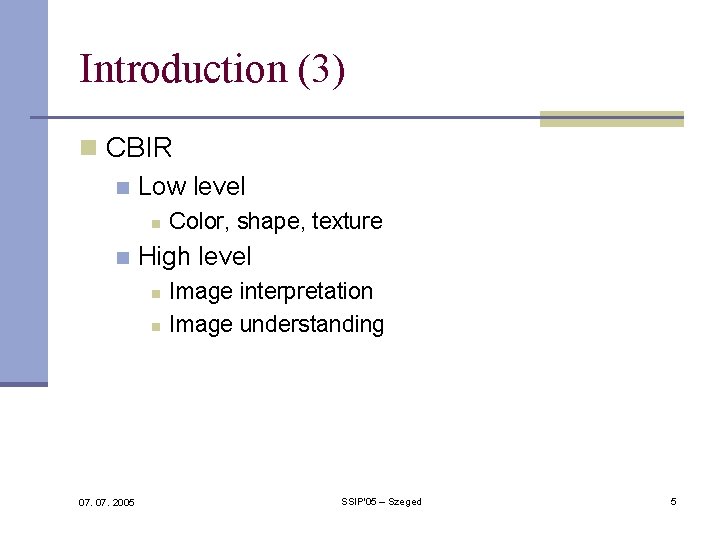 Introduction (3)

CBIR

Low level

Color, shape, texture

High level

Image interpretation

Image understanding

07. 07. 2005

SSIP'05 – Szeged

5